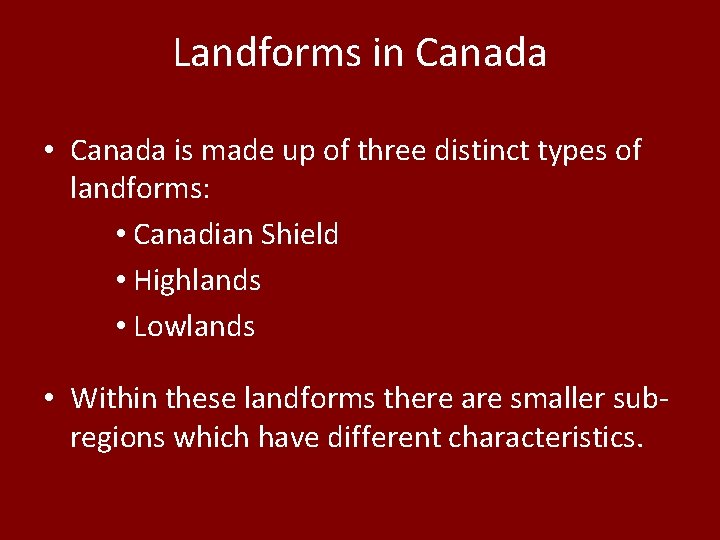 Landforms in Canada

• Canada is made up of three distinct types of landforms:

• Canadian Shield
• Highlands
• Lowlands

• Within these landforms there are smaller sub-regions which have different characteristics.